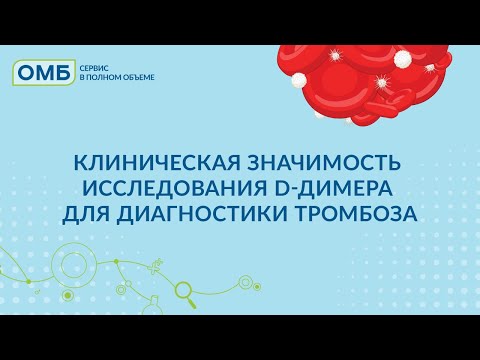 ОМБ
СЕРВИС
В ПОЛНОМ ОБЪЕМЕ

КЛИНИЧЕСКАЯ ЗНАЧИМОСТЬ ИССЛЕДОВАНИЯ D-ДИМЕРА ДЛЯ ДИАГНОСТИКИ ТРОМБОЗА